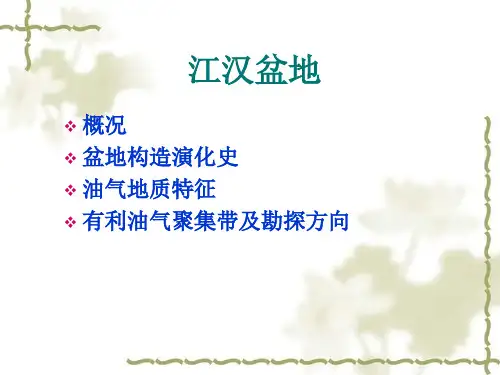 江汉盆地

❖ 概况
❖ 盆地构造演化史
❖ 油气地质特征
❖ 有利油气聚集带及勘探方向